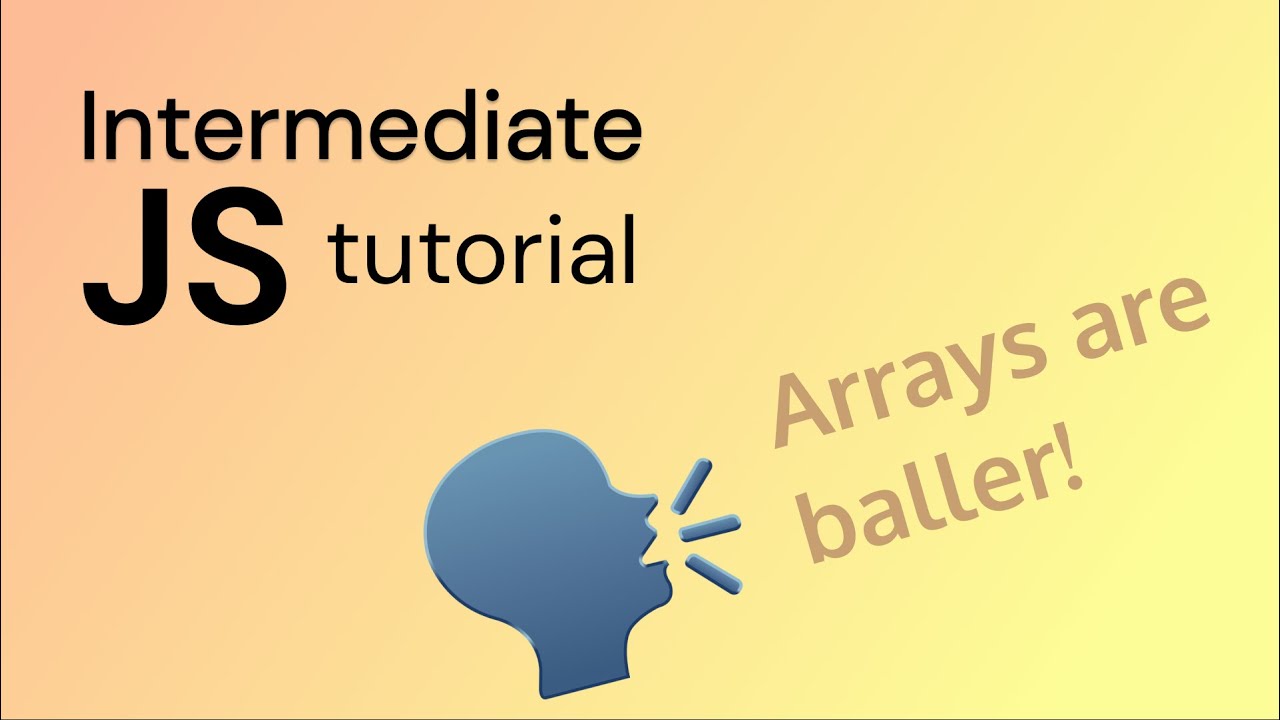 Intermediate
JS tutorial

Arrays are baller!